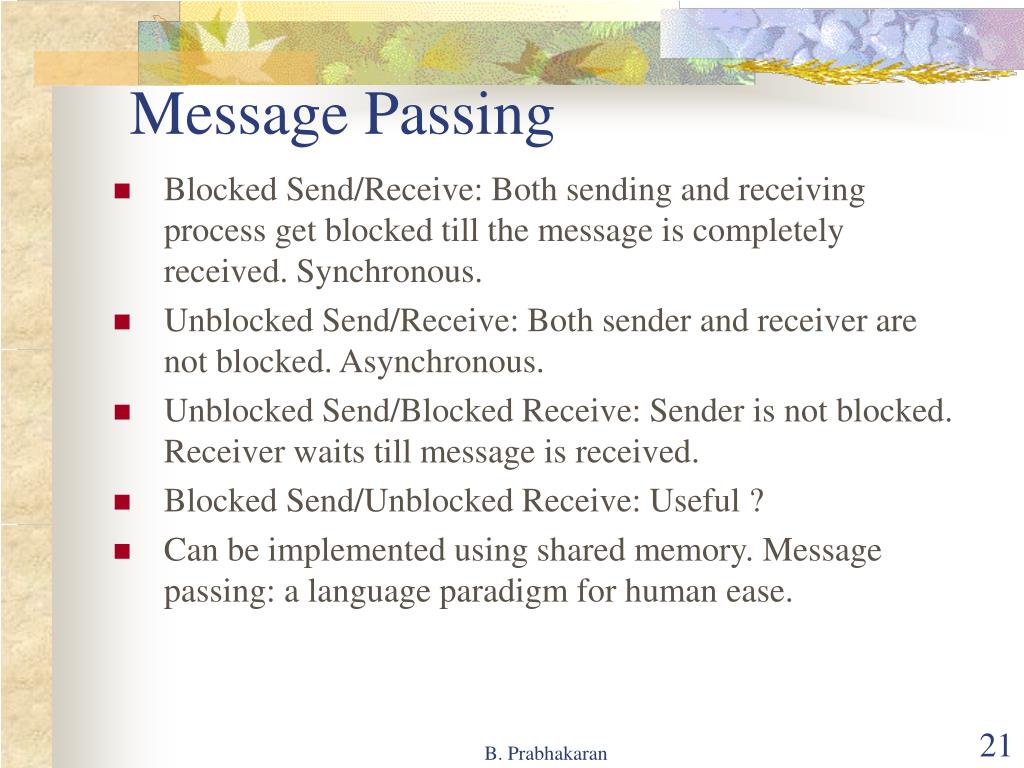 Message Passing

- Blocked Send/Receive: Both sending and receiving process get blocked till the message is completely received. Synchronous.
- Unblocked Send/Receive: Both sender and receiver are not blocked. Asynchronous.
- Unblocked Send/Blocked Receive: Sender is not blocked. Receiver waits till message is received.
- Blocked Send/Unblocked Receive: Useful ?
- Can be implemented using shared memory. Message passing: a language paradigm for human ease.

B. Prabhakaran

21